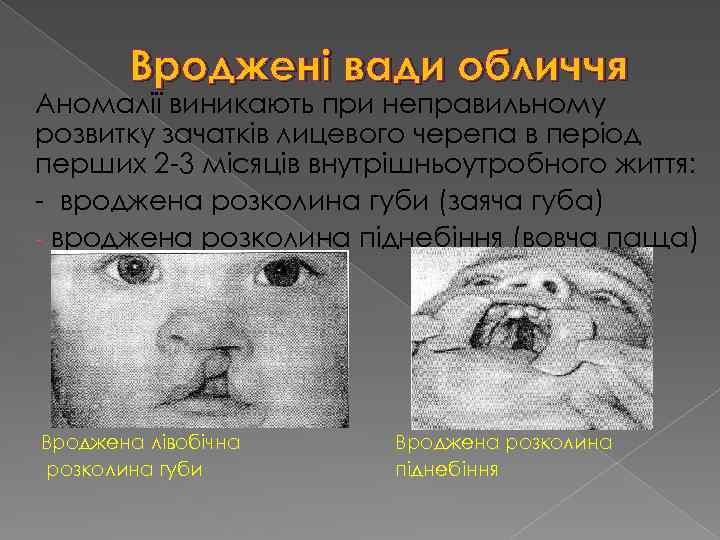 Вроджені вади обличчя

Аномалії виникають при неправильному розвитку зачатків лицевого черепа в період перших 2-3 місяців внутрішньоутробного життя:

- вроджена розколина губи (заяча губа)

- вроджена розколина піднебіння (вовча паща)

Вроджена лівобічна розколина губи

Вроджена розколина піднебіння